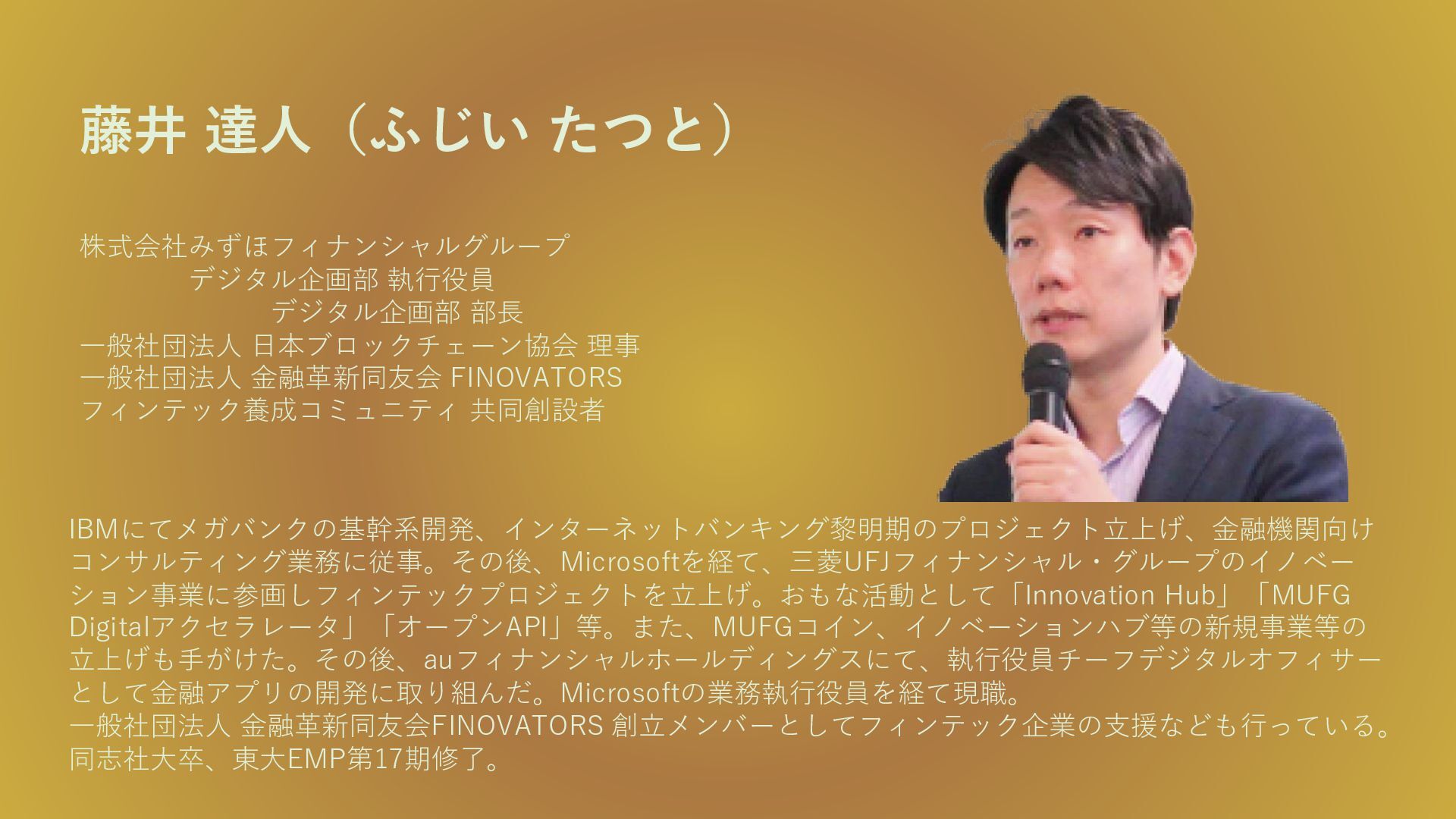 藤井 達人（ふじい たつと）

株式会社みずほフィナンシャルグループ
デジタル企画部 執行役員
デジタル企画部 部長
一般社団法人 日本ブロックチェーン協会 理事
一般社団法人 金融革新同友会 FINOVATORS
フィンテック養成コミュニティ 共同創設者

IBMにてメガバンクの基幹系開発、インターネットバンキング黎明期のプロジェクト立上げ、金融機関向けコンサルティング業務に従事。その後、Microsoftを経て、三菱UFJフィナンシャル・グループのイノベーション事業に参画しフィンテックプロジェクトを立上げ。おもな活動として「Innovation Hub」「MUFG Digitalアクセラレータ」「オープンAPI」等。また、MUFGコイン、イノベーションハブ等の新規事業等の立上げも手がけた。その後、auフィナンシャルホールディングスにて、執行役員チーフデジタルオフィサーとして金融アプリの開発に取り組んだ。Microsoftの業務執行役員を経て現職。
一般社団法人 金融革新同友会FINOVATORS 創立メンバーとしてフィンテック企業の支援なども行っている。
同志社大卒、東大EMP第17期修了。